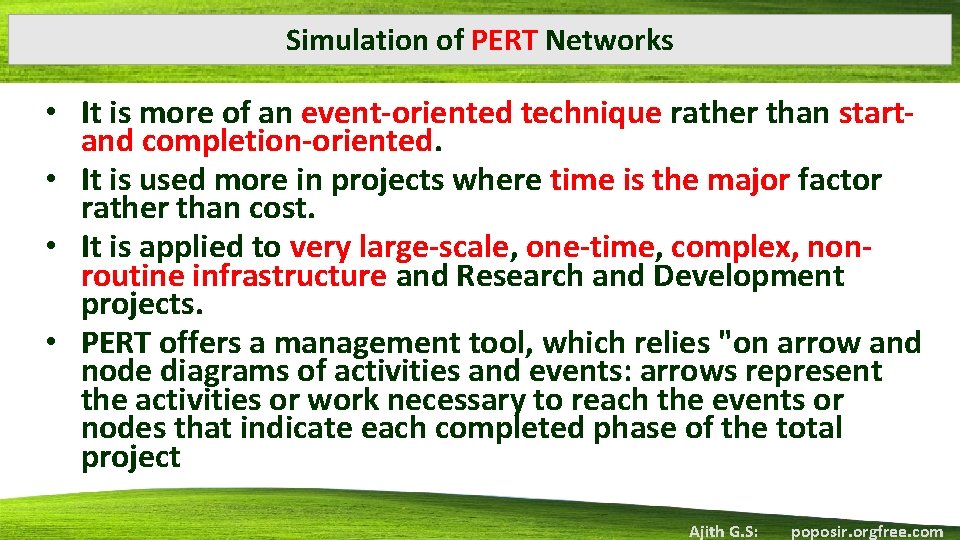 Simulation of PERT Networks

• It is more of an event-oriented technique rather than start- and completion-oriented.
• It is used more in projects where time is the major factor rather than cost.
• It is applied to very large-scale, one-time, complex, non-routine infrastructure and Research and Development projects.
• PERT offers a management tool, which relies "on arrow and node diagrams of activities and events: arrows represent the activities or work necessary to reach the events or nodes that indicate each completed phase of the total project

Ajith G.S: poposir.orgfree.com